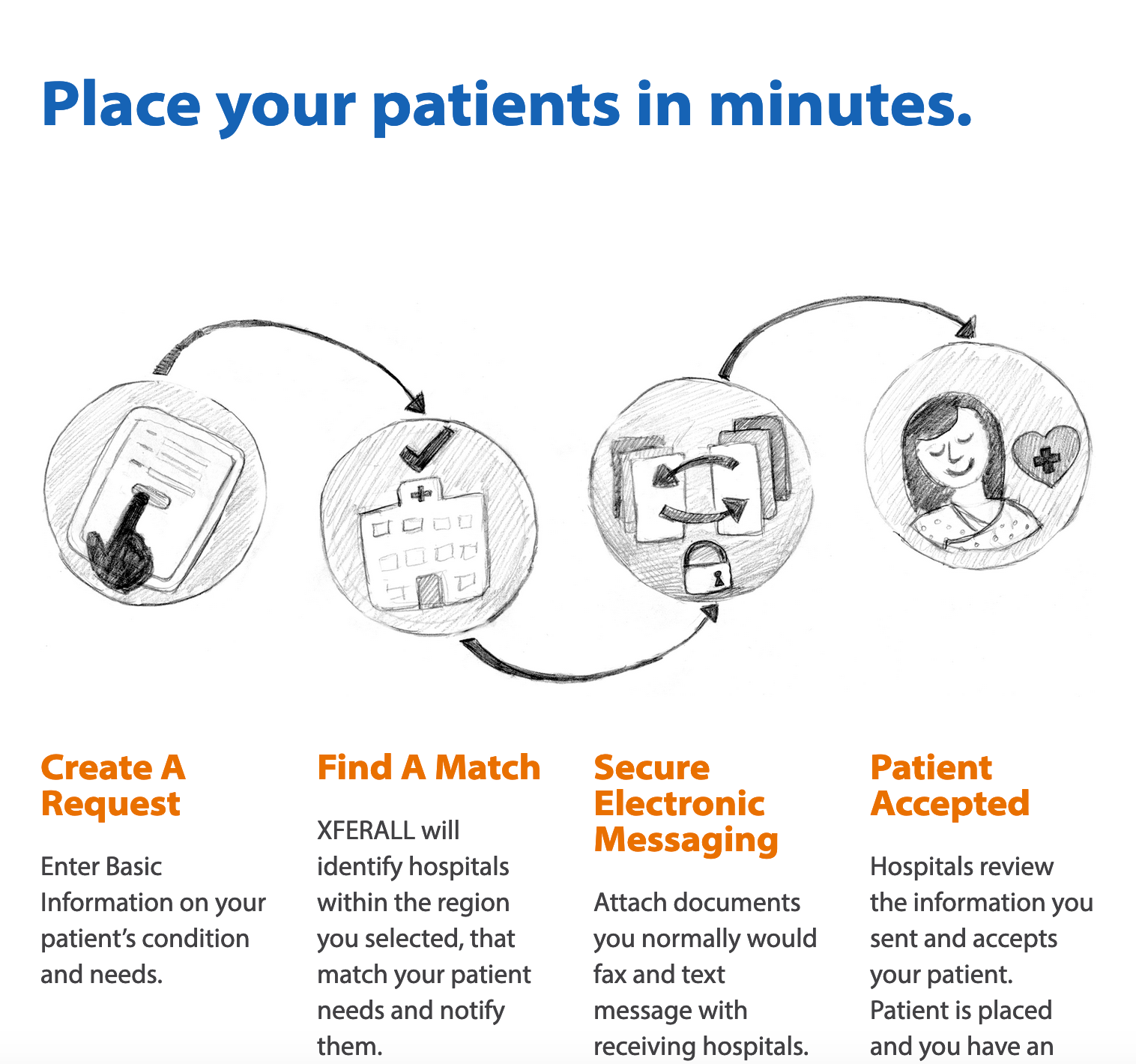 Place your patients in minutes.

Create A Request

Enter Basic Information on your patient's condition and needs.

Find A Match

XFERALL will identify hospitals within the region you selected, that match your patient needs and notify them.

Secure Electronic Messaging

Attach documents you normally would fax and text message with receiving hospitals.

Patient Accepted

Hospitals review the information you sent and accepts your patient. Patient is placed and you have an